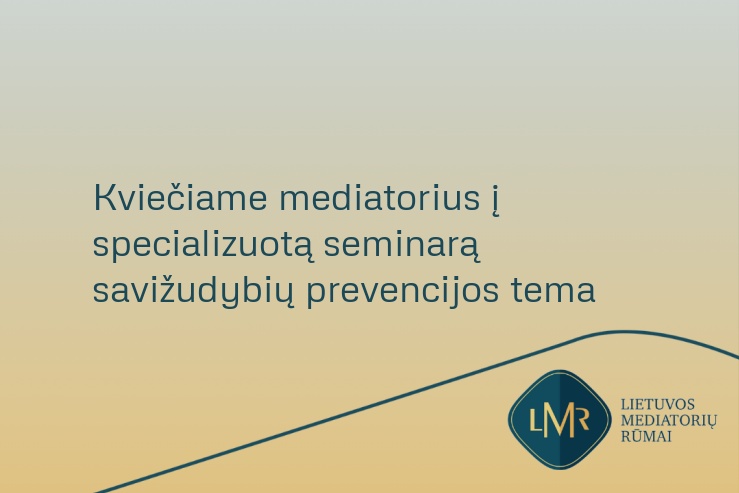 Kviečiame mediatorius į specializuotą seminarą savižudybių prevencijos tema

LMR

LIETUVOS MEDIATORIŲ RŪMAI